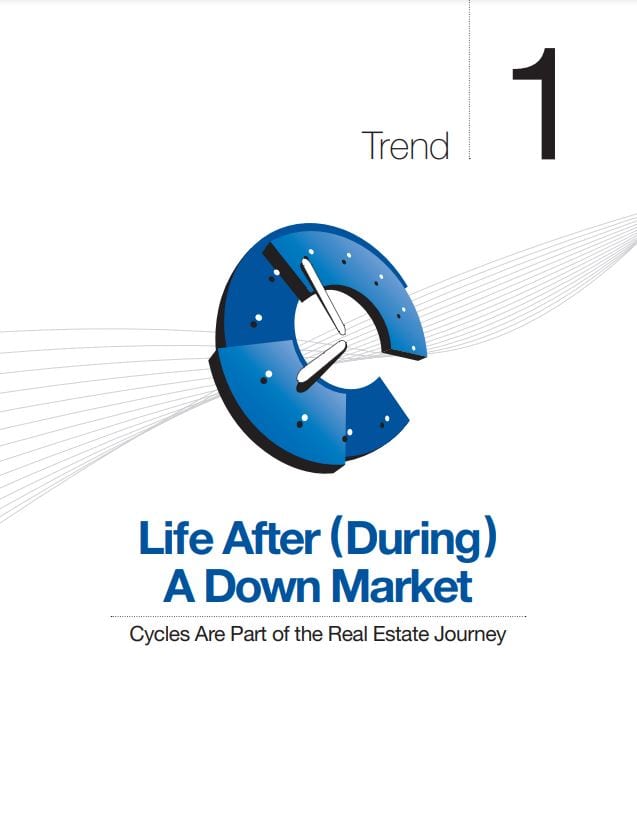 Trend 1

Life After (During) A Down Market

Cycles Are Part of the Real Estate Journey